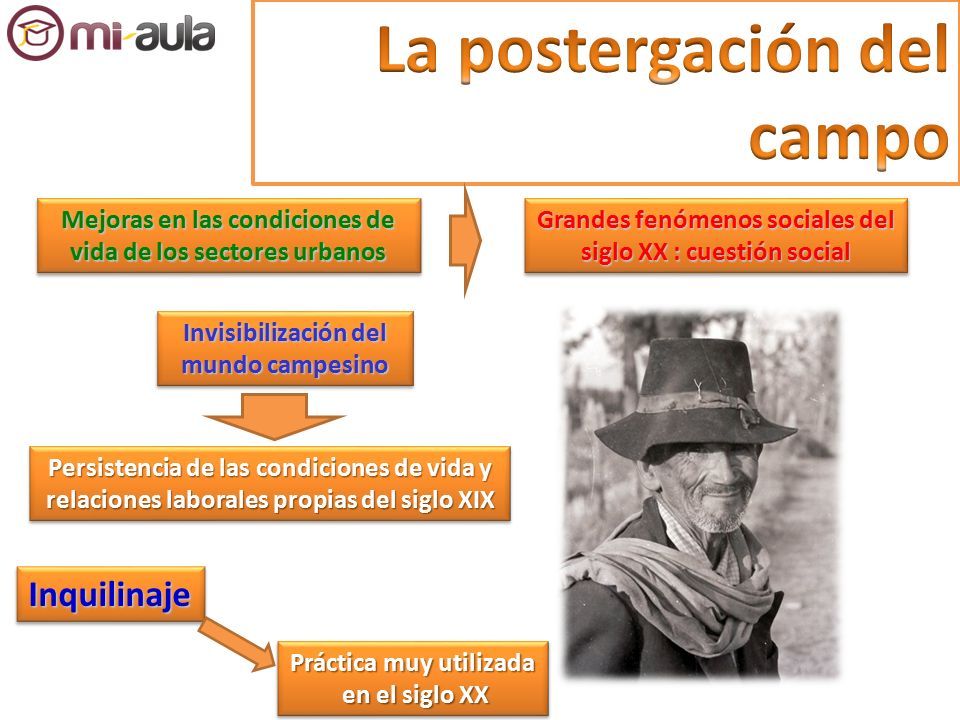 mi-aula

La postergación del campo

Mejoras en las condiciones de vida de los sectores urbanos

Grandes fenómenos sociales del siglo XX : cuestión social

Invisibilización del mundo campesino

Persistencia de las condiciones de vida y relaciones laborales propias del siglo XIX

Inquilinaje

Práctica muy utilizada en el siglo XX